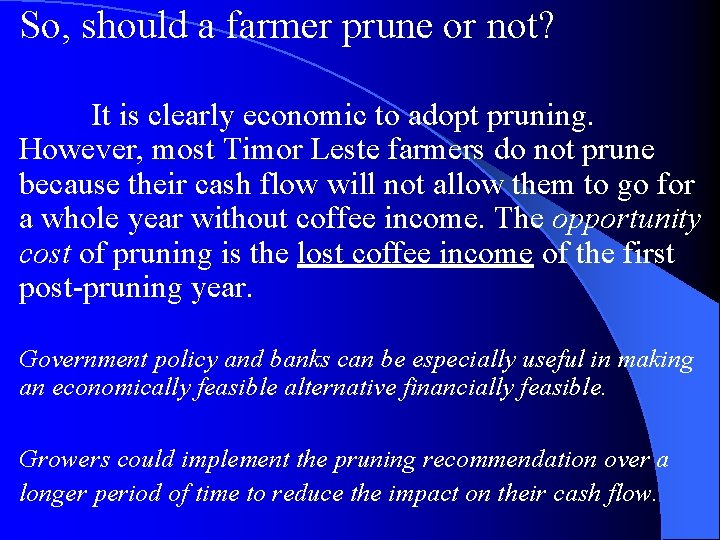 So, should a farmer prune or not?

It is clearly economic to adopt pruning. However, most Timor Leste farmers do not prune because their cash flow will not allow them to go for a whole year without coffee income. The opportunity cost of pruning is the lost coffee income of the first post-pruning year.

Government policy and banks can be especially useful in making an economically feasible alternative financially feasible.

Growers could implement the pruning recommendation over a longer period of time to reduce the impact on their cash flow.